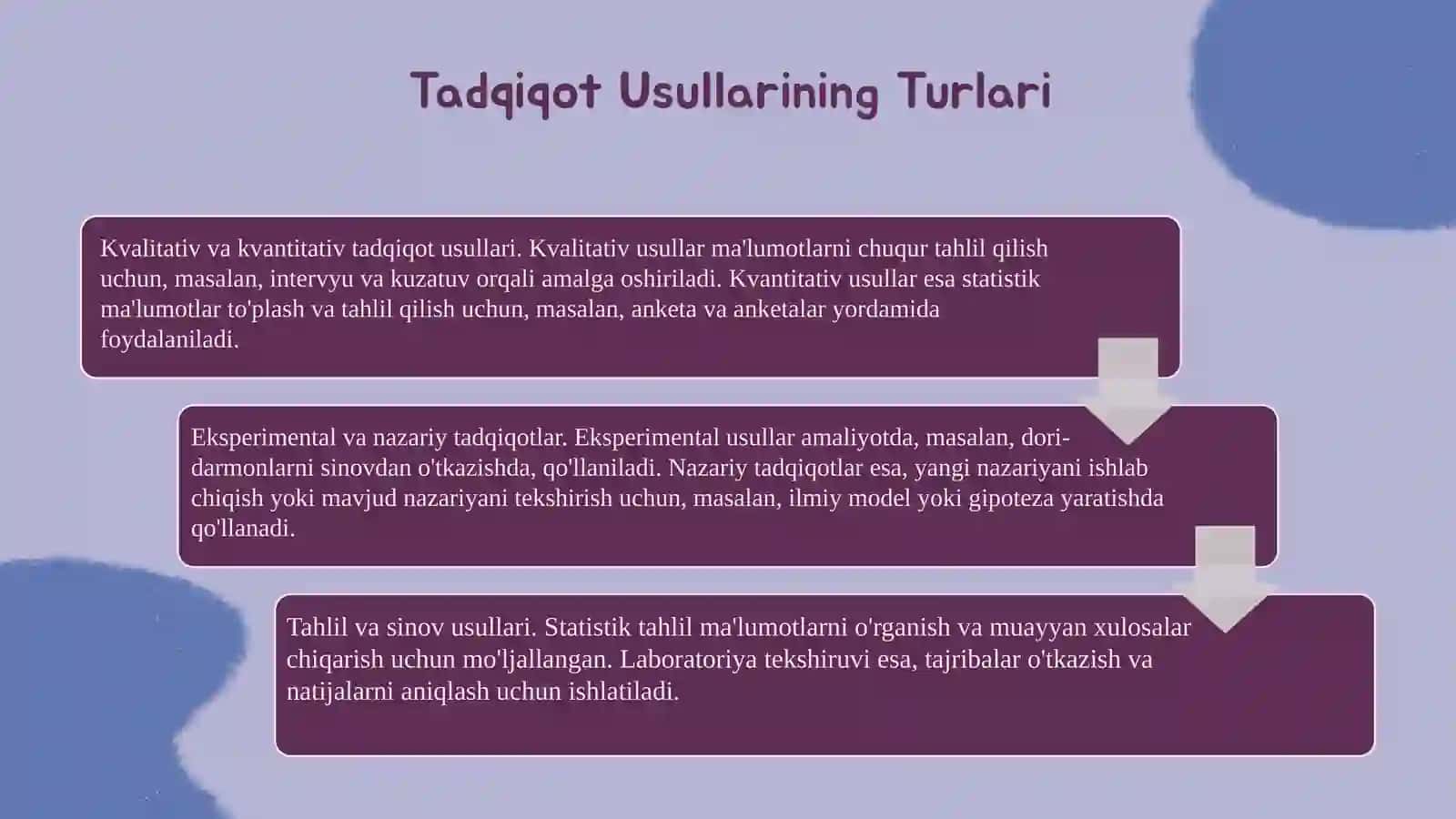 Tadqiqot Usullarining Turlari

Kvalitativ va kvantitativ tadqiqot usullari. Kvalitativ usullar ma'lumotlarni chuqur tahlil qilish uchun, masalan, intervyu va kuzatuv orqali amalga oshiriladi. Kvantitativ usullar esa statistik ma'lumotlar to'plash va tahlil qilish uchun, masalan, anketa va anketalar yordamida foydalaniladi.

Eksperimental va nazariy tadqiqotlar. Eksperimental usullar amaliyotda, masalan, dori-darmonlarni sinovdan o'tkazishda, qo'llaniladi. Nazariy tadqiqotlar esa, yangi nazariyani ishlab chiqish yoki mavjud nazariyani tekshirish uchun, masalan, ilmiy model yoki gipoteza yaratishda qo'llanadi.

Tahlil va sinov usullari. Statistik tahlil ma'lumotlarni o'rganish va muayyan xulosalar chiqarish uchun mo'ljallangan. Laboratoriya tekshiruvi esa, tajribalar o'tkazish va natijalarni aniqlash uchun ishlatiladi.